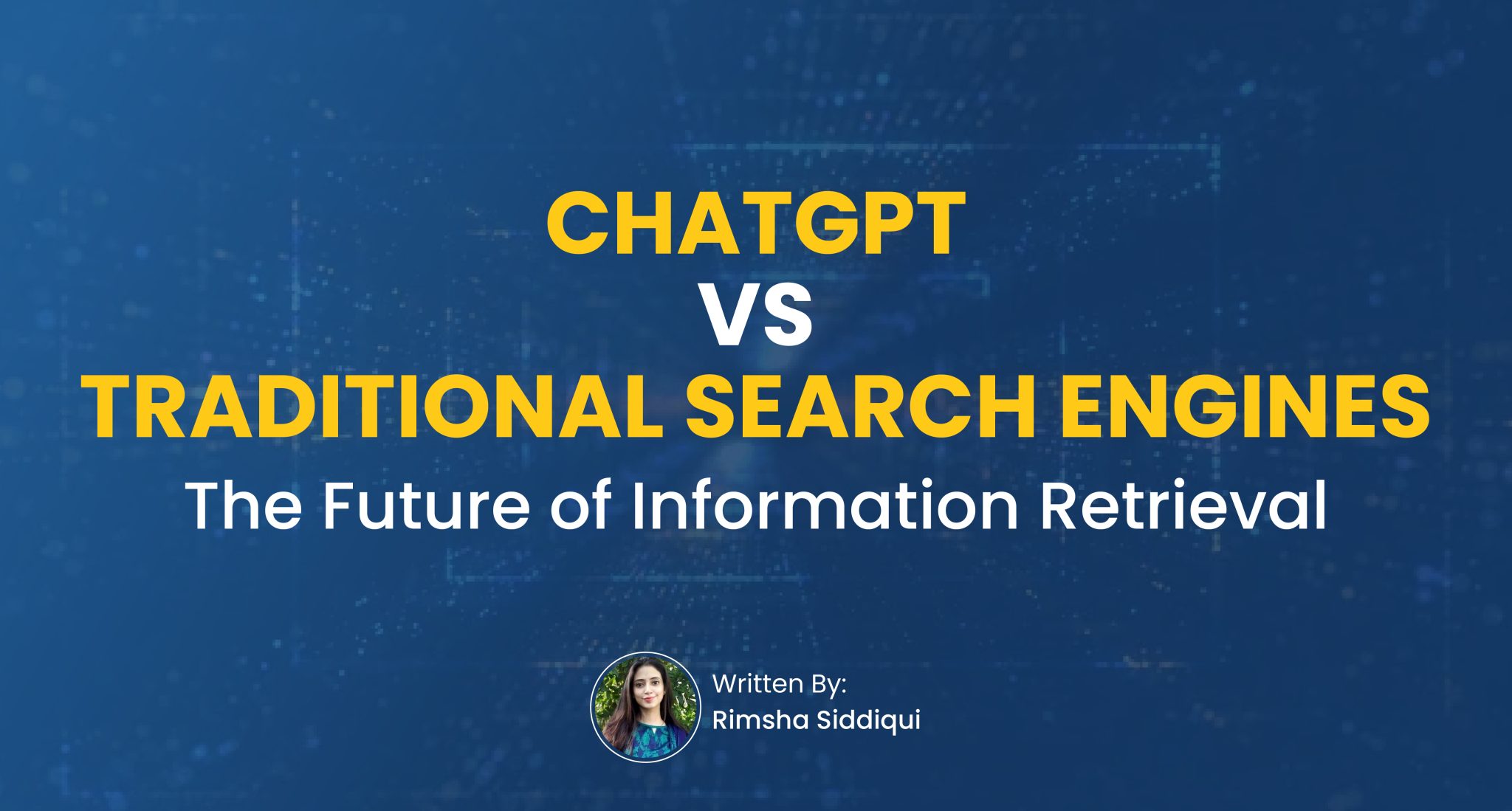 CHATGPT
VS
TRADITIONAL SEARCH ENGINES
The Future of Information Retrieval

Written By:
Rimsha Siddiqui